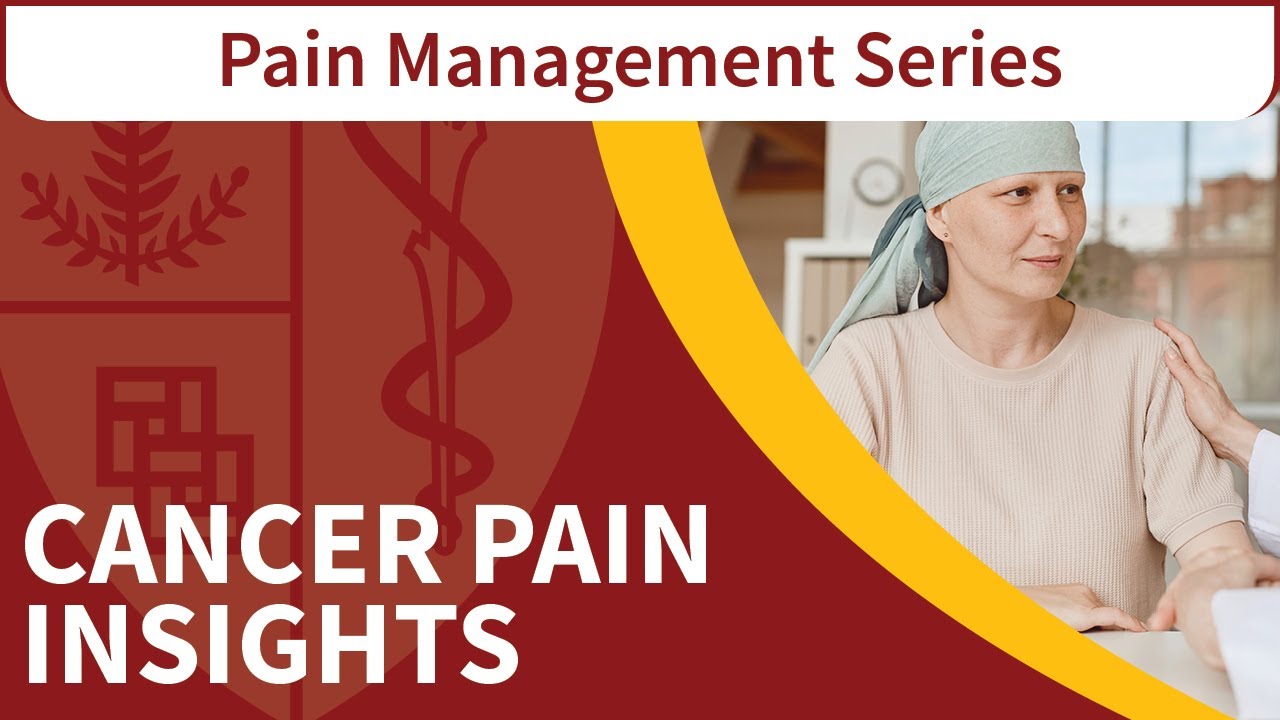 Pain Management Series

CANCER PAIN INSIGHTS